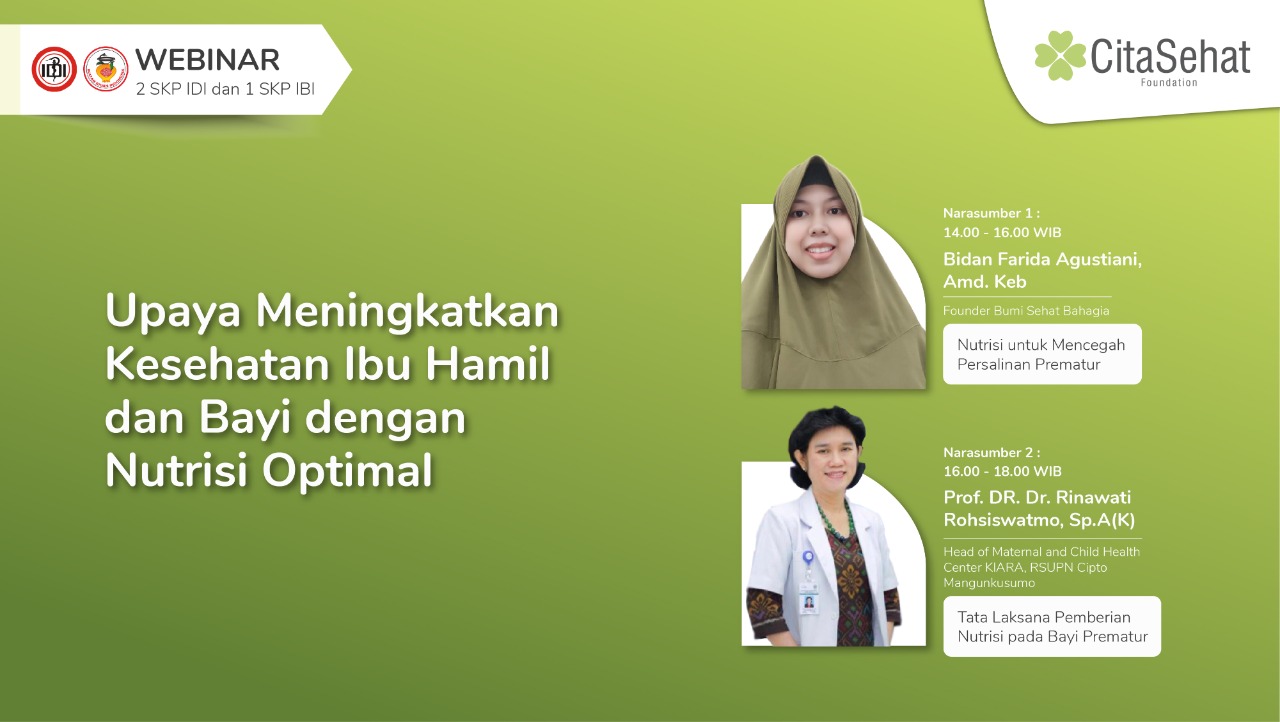 WEBINAR
2 SKP IDI dan 1 SKP IBI

CitaSehat
Foundation

Upaya Meningkatkan Kesehatan Ibu Hamil dan Bayi dengan Nutrisi Optimal

Narasumber 1 :
14.00 - 16.00 WIB
Bidan Farida Agustiani, Amd. Keb
Founder Bumi Sehat Bahagia

Nutrisi untuk Mencegah Persalinan Prematur

Narasumber 2 :
16.00 - 18.00 WIB
Prof. DR. Dr. Rinawati Rohsiswatmo, Sp.A(K)
Head of Maternal and Child Health Center KIARA, RSUPN Cipto Mangunkusumo

Tata Laksana Pemberian Nutrisi pada Bayi Prematur